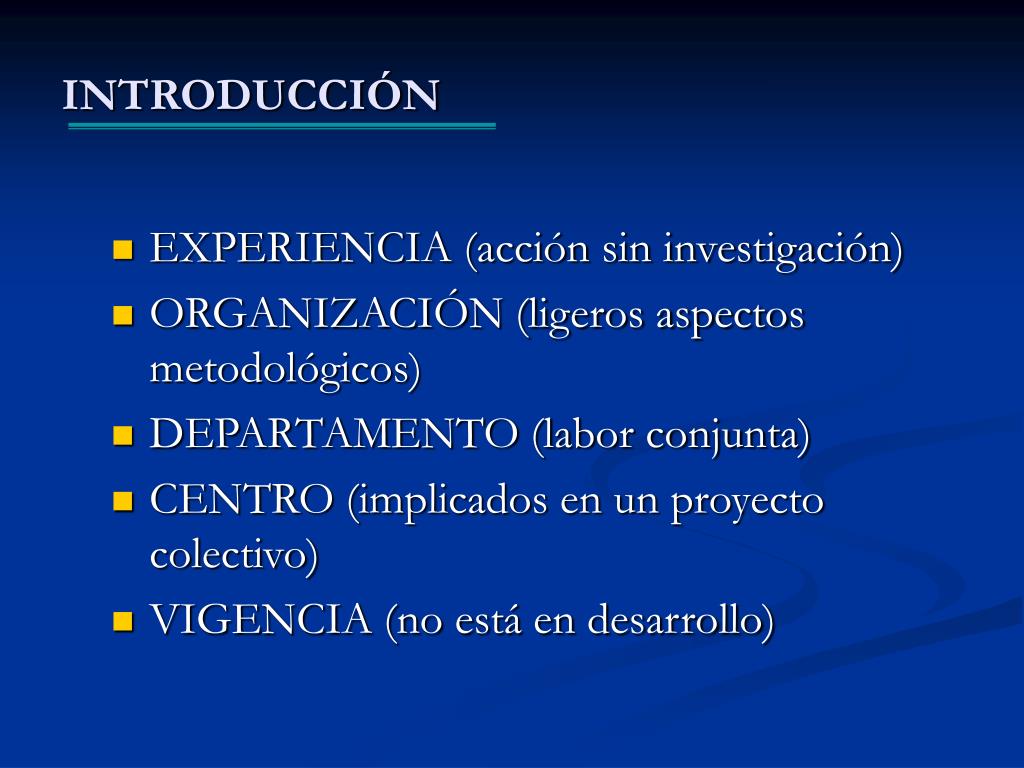 INTRODUCCIÓN

- EXPERIENCIA (acción sin investigación)
- ORGANIZACIÓN (ligeros aspectos metodológicos)
- DEPARTAMENTO (labor conjunta)
- CENTRO (implicados en un proyecto colectivo)
- VIGENCIA (no está en desarrollo)